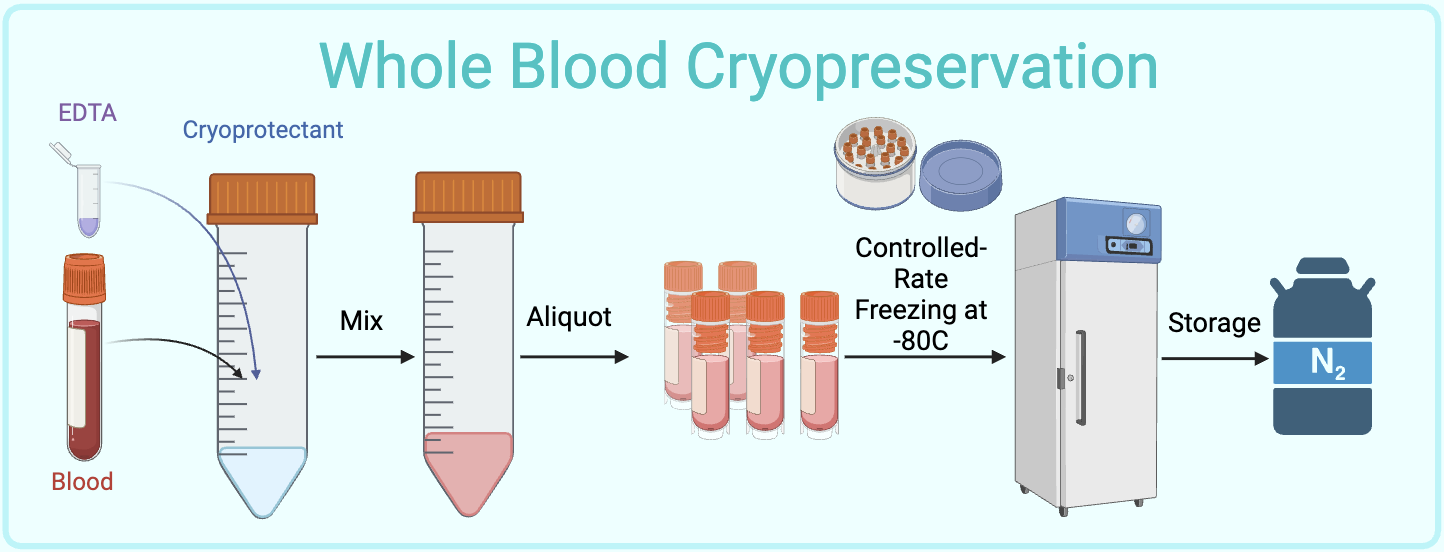 Whole Blood Cryopreservation

EDTA

Cryoprotectant

Blood

Mix

Aliquot

Controlled-Rate Freezing at -80C

Storage

$N_2$